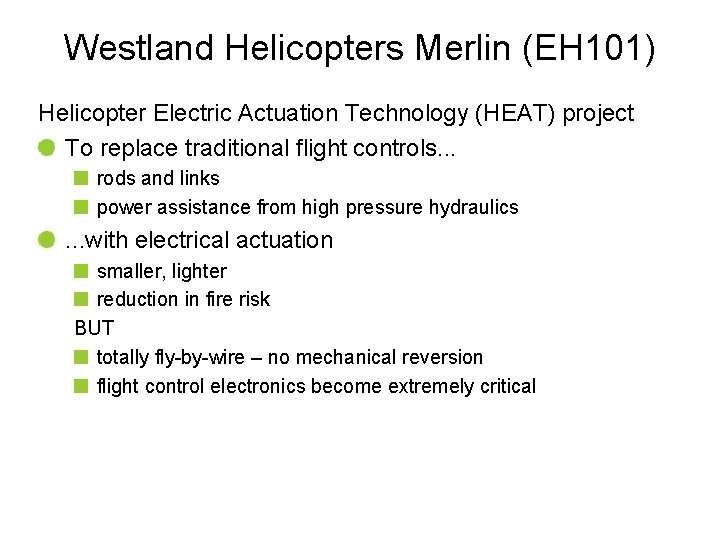 Westland Helicopters Merlin (EH101)

Helicopter Electric Actuation Technology (HEAT) project

To replace traditional flight controls...

rods and links

power assistance from high pressure hydraulics

...with electrical actuation

smaller, lighter

reduction in fire risk

BUT

totally fly-by-wire – no mechanical reversion

flight control electronics become extremely critical